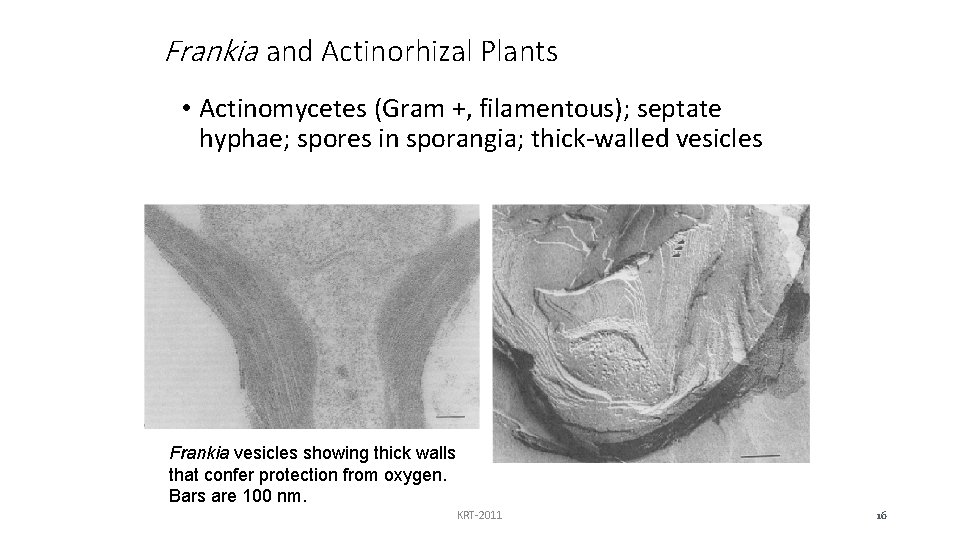 Frankia and Actinorhizal Plants

• Actinomycetes (Gram +, filamentous); septate hyphae; spores in sporangia; thick-walled vesicles

Frankia vesicles showing thick walls that confer protection from oxygen. Bars are 100 nm.

KRT-2011

16